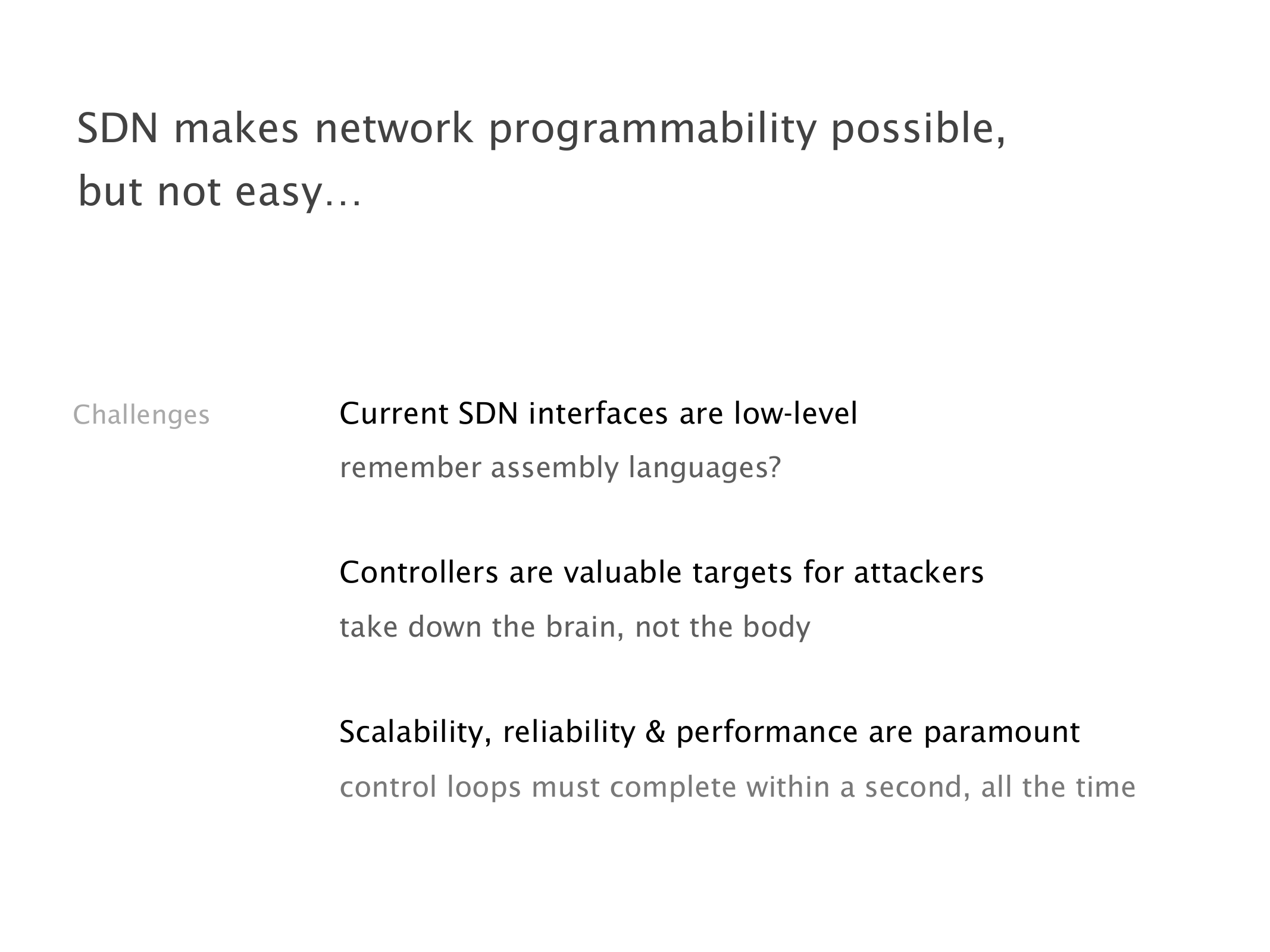 SDN makes network programmability possible, but not easy…

Challenges

Current SDN interfaces are low-level

remember assembly languages?

Controllers are valuable targets for attackers

take down the brain, not the body

Scalability, reliability & performance are paramount

control loops must complete within a second, all the time